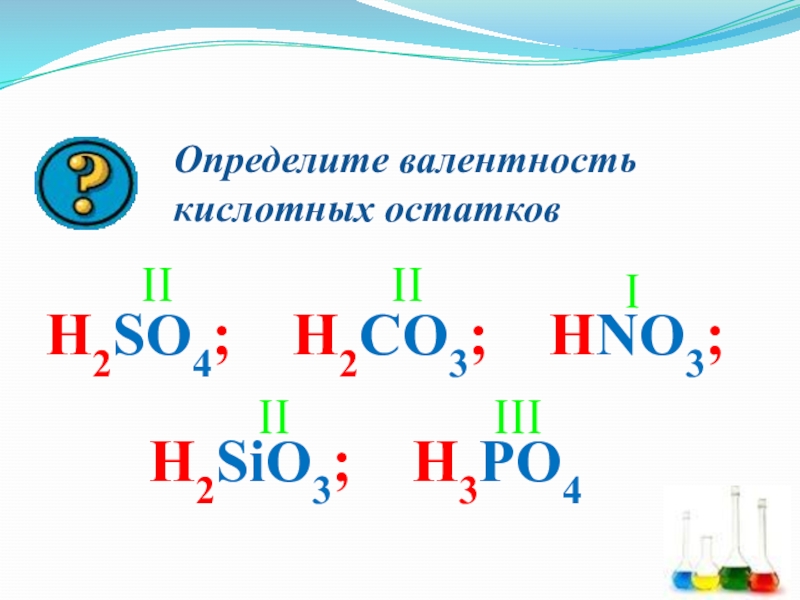 ?

Определите валентность кислотных остатков

II II I

$H_2SO_4$; $H_2CO_3$; $HNO_3$;

II III

$H_2SiO_3$; $H_3PO_4$